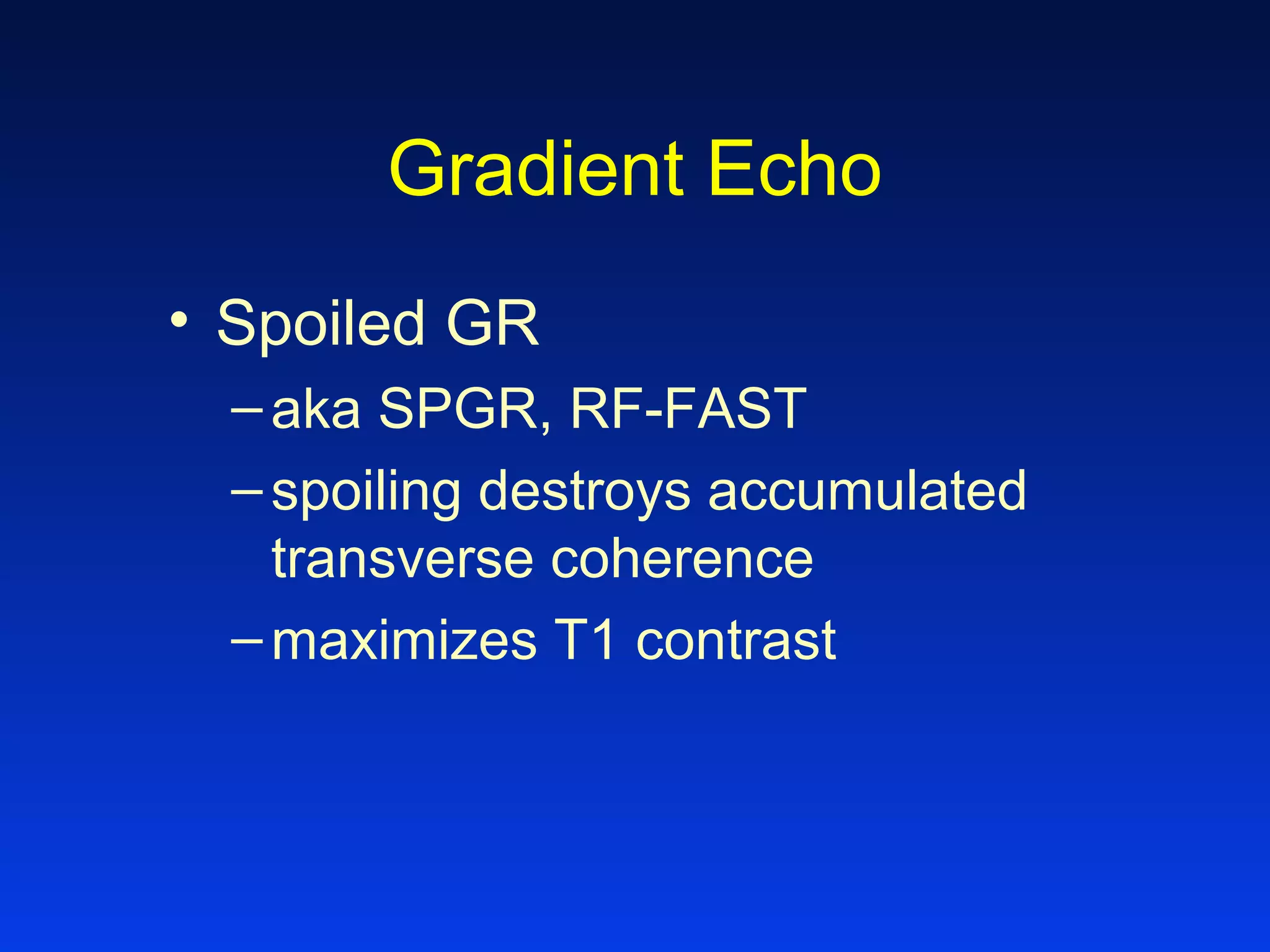 Gradient Echo

• Spoiled GR
– aka SPGR, RF-FAST
– spoiling destroys accumulated transverse coherence
– maximizes T1 contrast